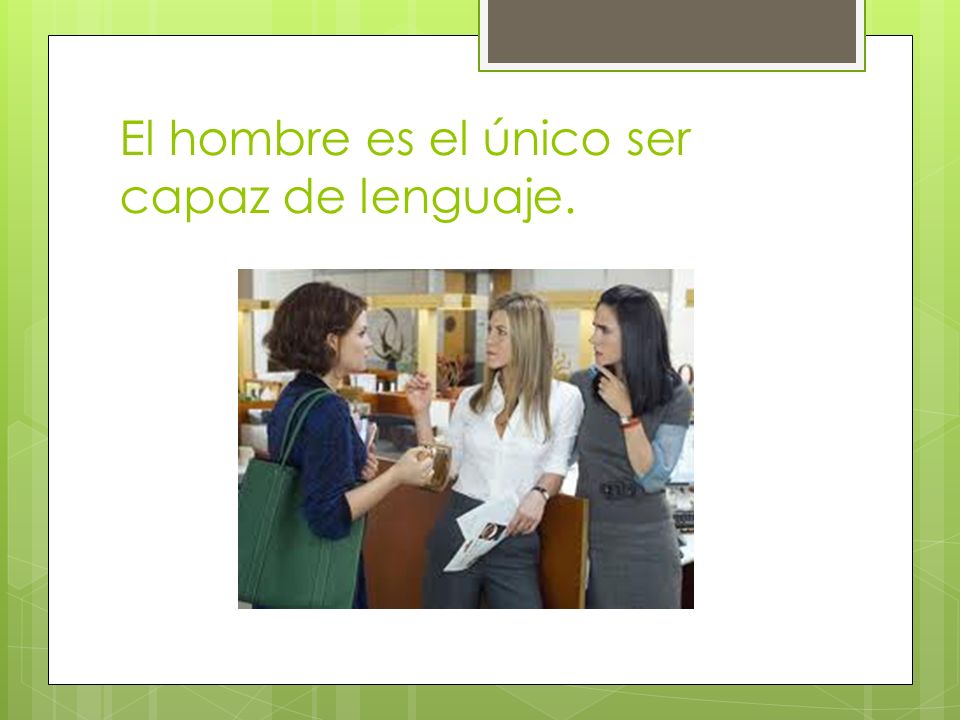 El hombre es el único ser capaz de lenguaje.